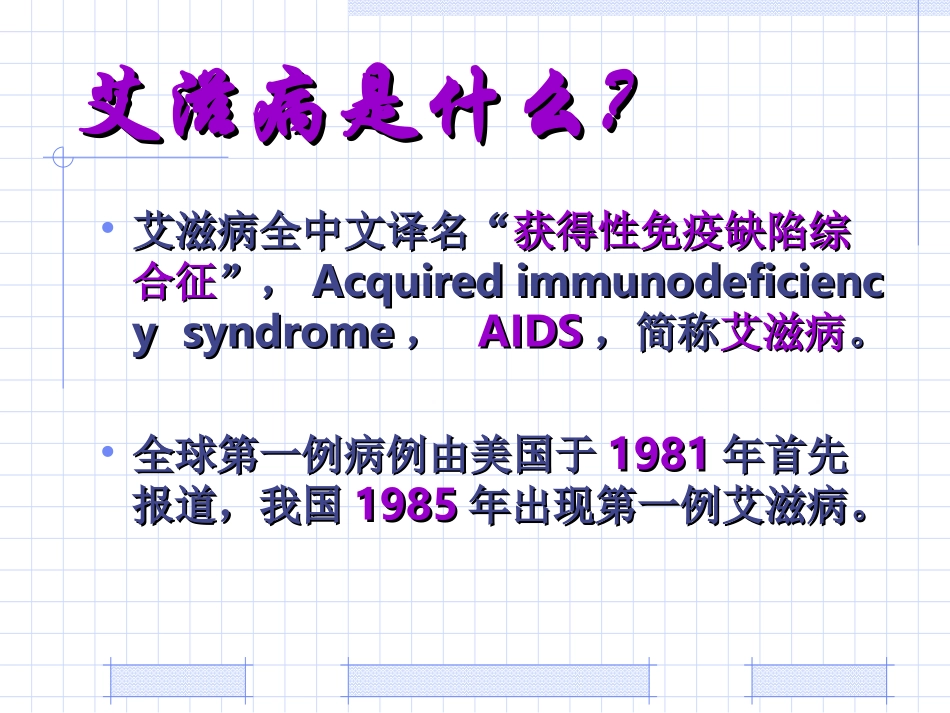 艾滋病是什么？

• 艾滋病全中文译名“获得性免疫缺陷综合征”， Acquired immunodeficiency syndrome， AIDS，简称艾滋病。

• 全球第一例病例由美国于 1981 年首先报道，我国 1985 年出现第一例艾滋病。